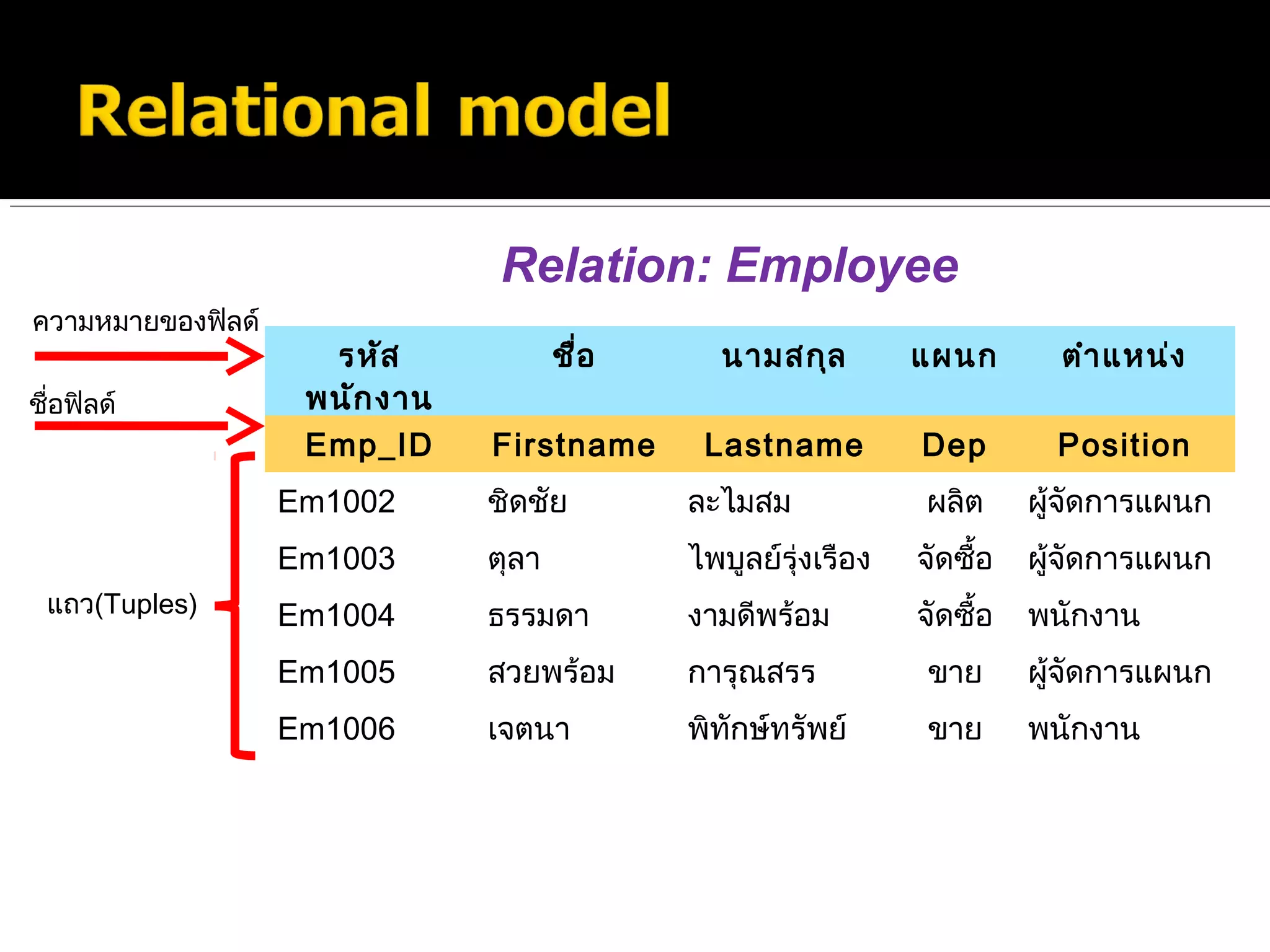 Relational model

Relation: Employee

ความหมายของฟิลด์

ชื่อฟิลด์

แถว(Tuples)

| รหัสพนักงาน | ชื่อ | นามสกุล | แผนก | ตำแหน่ง |
|---|---|---|---|---|
| Emp_ID | Firstname | Lastname | Dep | Position |
| Em1002 | ชิดชัย | ละไมสม | ผลิต | ผู้จัดการแผนก |
| Em1003 | ตุลา | ไพบูลย์รุ่งเรือง | จัดซื้อ | ผู้จัดการแผนก |
| Em1004 | ธรรมดา | งามดีพร้อม | จัดซื้อ | พนักงาน |
| Em1005 | สวยพร้อม | การุณสรร | ขาย | ผู้จัดการแผนก |
| Em1006 | เจตนา | พิทักษ์ทรัพย์ | ขาย | พนักงาน |